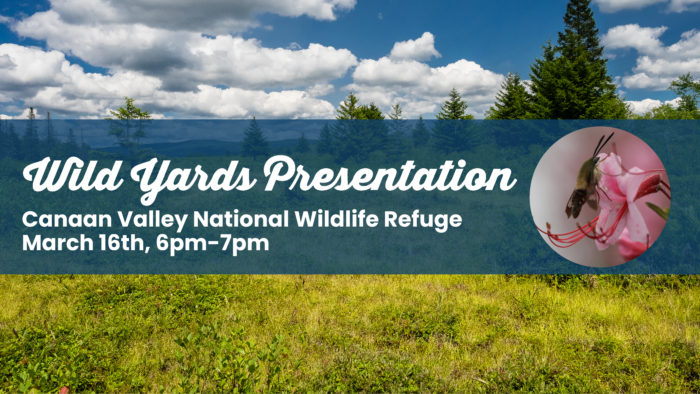 Wild Yards Presentation

Canaan Valley National Wildlife Refuge
March 16th, 6pm-7pm